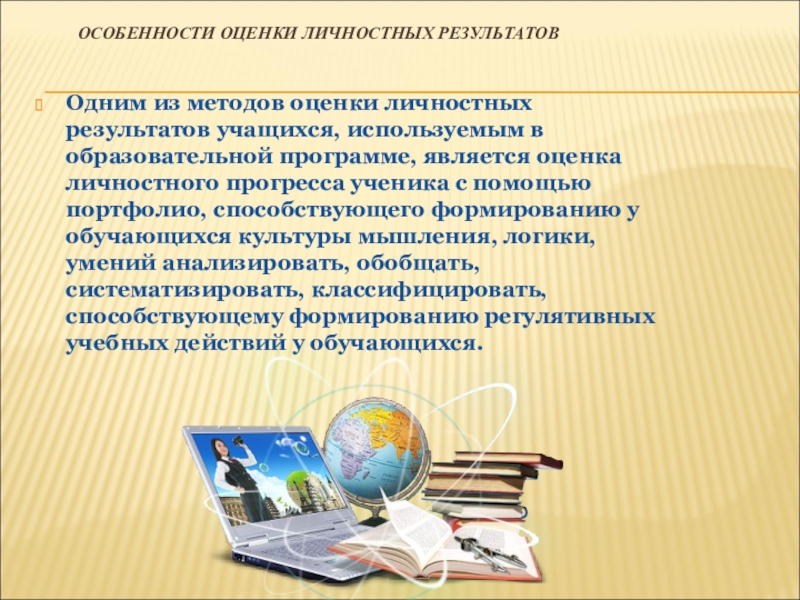 ОСОБЕННОСТИ ОЦЕНКИ ЛИЧНОСТНЫХ РЕЗУЛЬТАТОВ

Одним из методов оценки личностных результатов учащихся, используемым в образовательной программе, является оценка личностного прогресса ученика с помощью портфолио, способствующего формированию у обучающихся культуры мышления, логики, умений анализировать, обобщать, систематизировать, классифицировать, способствующему формированию регулятивных учебных действий у обучающихся.